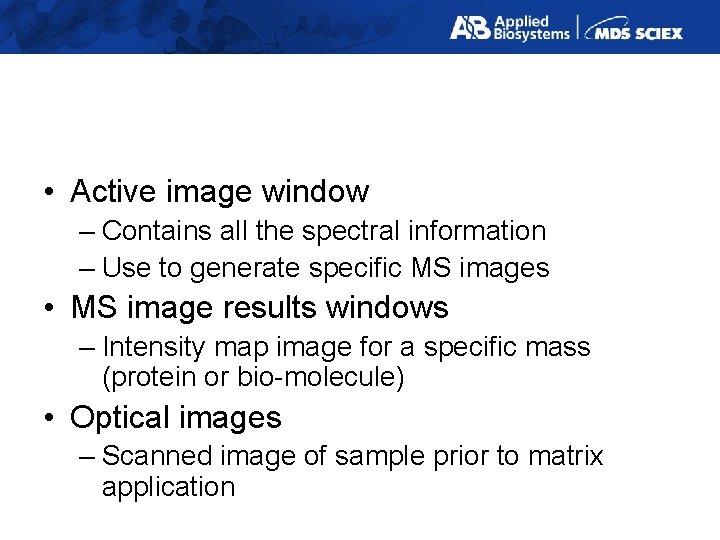 AB Applied Biosystems | MDS SCIEX

• Active image window
– Contains all the spectral information
– Use to generate specific MS images
• MS image results windows
– Intensity map image for a specific mass (protein or bio-molecule)
• Optical images
– Scanned image of sample prior to matrix application